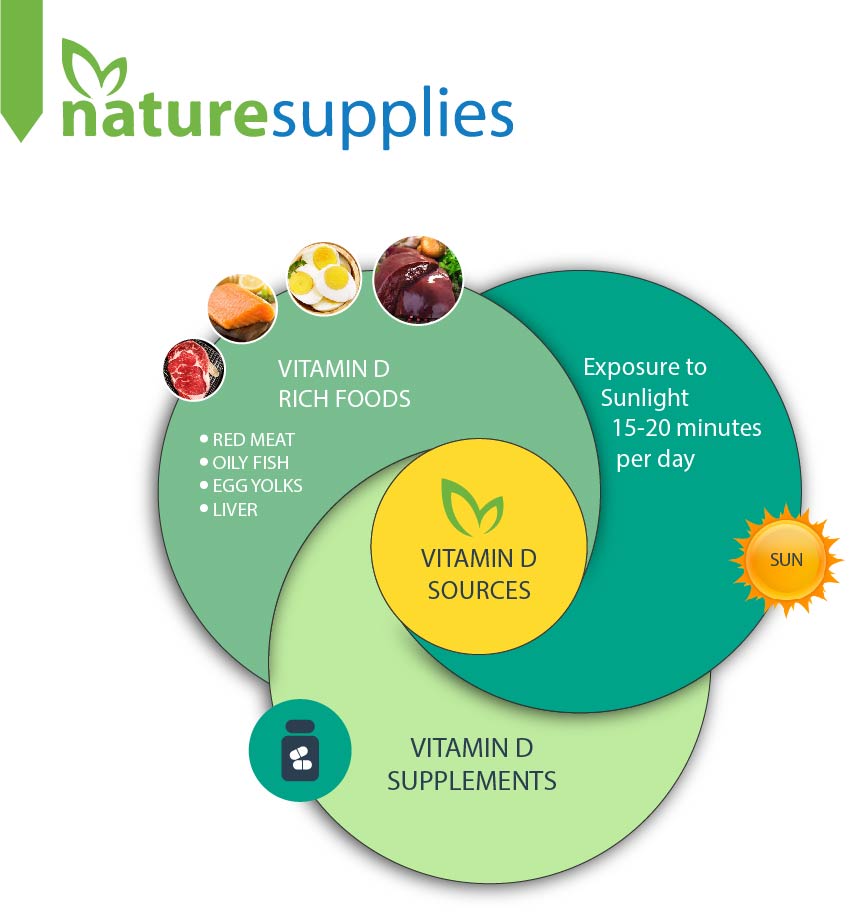 naturesupplies

VITAMIN D
RICH FOODS

• RED MEAT
• OILY FISH
• EGG YOLKS
• LIVER

Exposure to Sunlight 15-20 minutes per day

SUN

VITAMIN D
SOURCES

VITAMIN D
SUPPLEMENTS